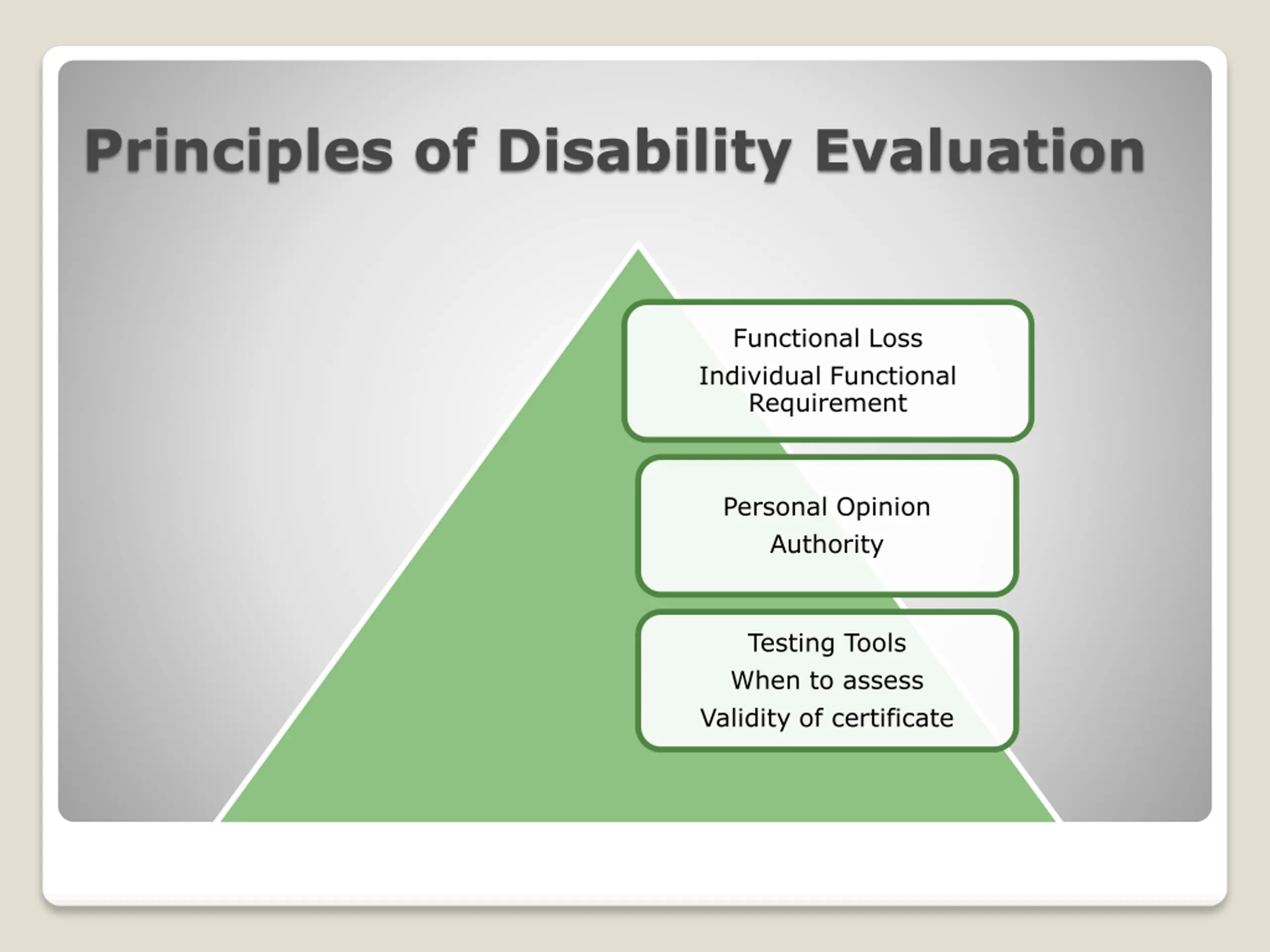 Principles of Disability Evaluation

Functional Loss

Individual Functional Requirement

Personal Opinion

Authority

Testing Tools

When to assess

Validity of certificate